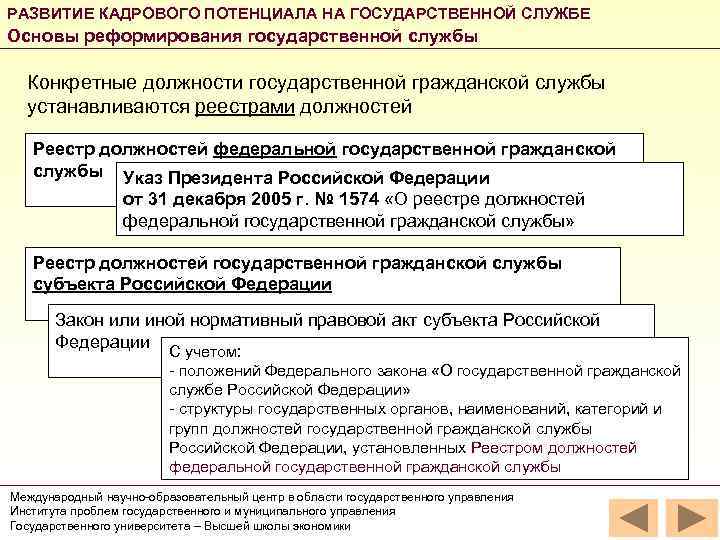 РАЗВИТИЕ КАДРОВОГО ПОТЕНЦИАЛА НА ГОСУДАРСТВЕННОЙ СЛУЖБЕ
Основы реформирования государственной службы

Конкретные должности государственной гражданской службы устанавливаются реестрами должностей

Реестр должностей федеральной государственной гражданской службы

Указ Президента Российской Федерации от 31 декабря 2005 г. № 1574 «О реестре должностей федеральной государственной гражданской службы»

Реестр должностей государственной гражданской службы субъекта Российской Федерации

Закон или иной нормативный правовой акт субъекта Российской Федерации

С учетом:
- положений Федерального закона «О государственной гражданской службе Российской Федерации»
- структуры государственных органов, наименований, категорий и групп должностей государственной гражданской службы Российской Федерации, установленных Реестром должностей федеральной государственной гражданской службы

Международный научно-образовательный центр в области государственного управления
Института проблем государственного и муниципального управления
Государственного университета – Высшей школы экономики